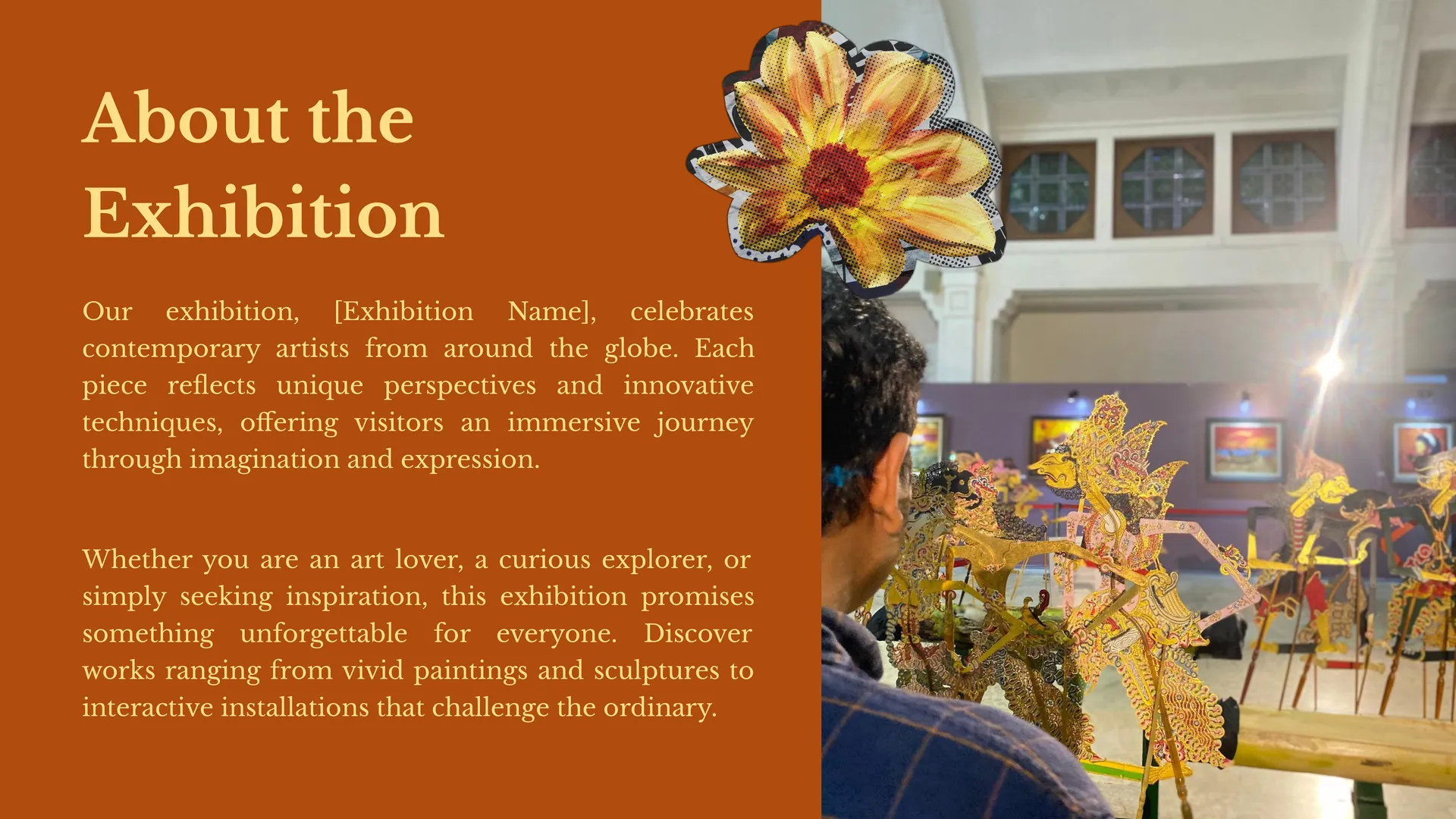 About the Exhibition

Our exhibition, [Exhibition Name], celebrates contemporary artists from around the globe. Each piece reflects unique perspectives and innovative techniques, offering visitors an immersive journey through imagination and expression.

Whether you are an art lover, a curious explorer, or simply seeking inspiration, this exhibition promises something unforgettable for everyone. Discover works ranging from vivid paintings and sculptures to interactive installations that challenge the ordinary.